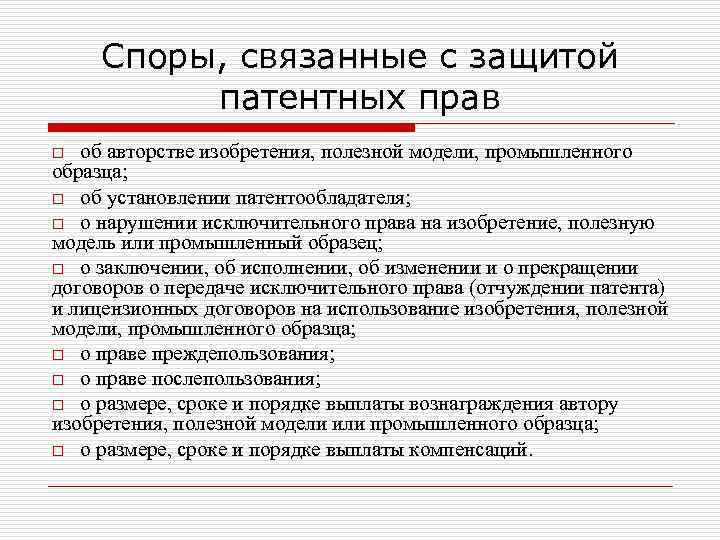 Споры, связанные с защитой патентных прав

□ об авторстве изобретения, полезной модели, промышленного образца;

□ об установлении патентообладателя;

□ о нарушении исключительного права на изобретение, полезную модель или промышленный образец;

□ о заключении, об исполнении, об изменении и о прекращении договоров о передаче исключительного права (отчуждении патента) и лицензионных договоров на использование изобретения, полезной модели, промышленного образца;

□ о праве преждепользования;

□ о праве послепользования;

□ о размере, сроке и порядке выплаты вознаграждения автору изобретения, полезной модели или промышленного образца;

□ о размере, сроке и порядке выплаты компенсаций.